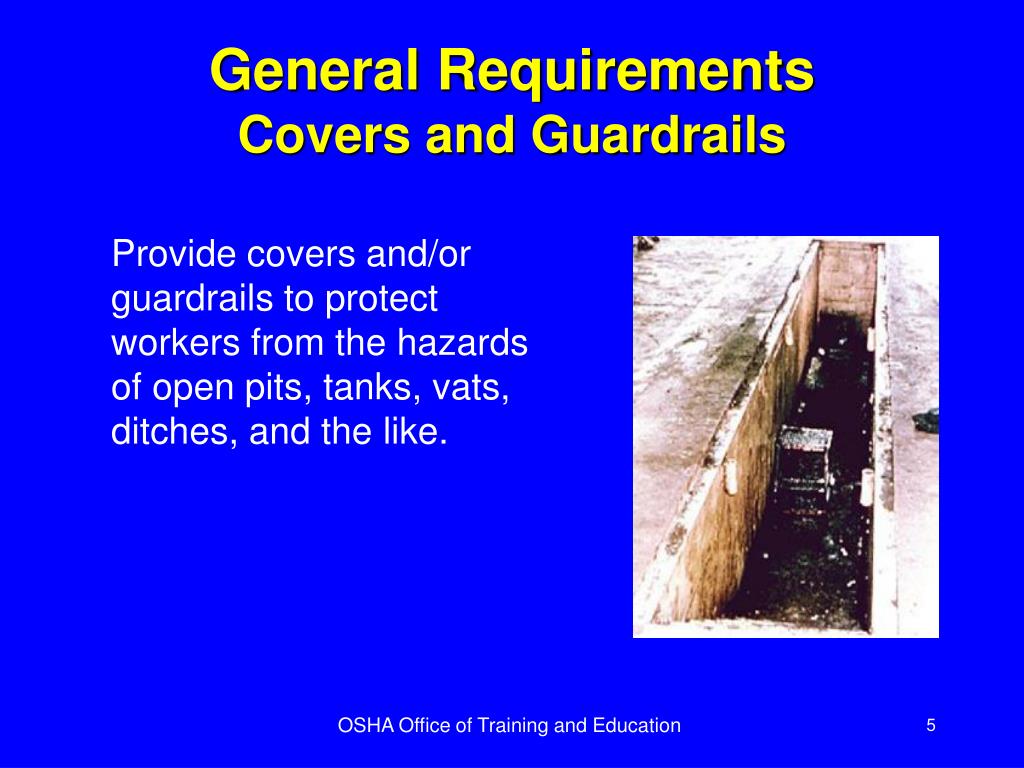 General Requirements
Covers and Guardrails

Provide covers and/or guardrails to protect workers from the hazards of open pits, tanks, vats, ditches, and the like.

OSHA Office of Training and Education

5